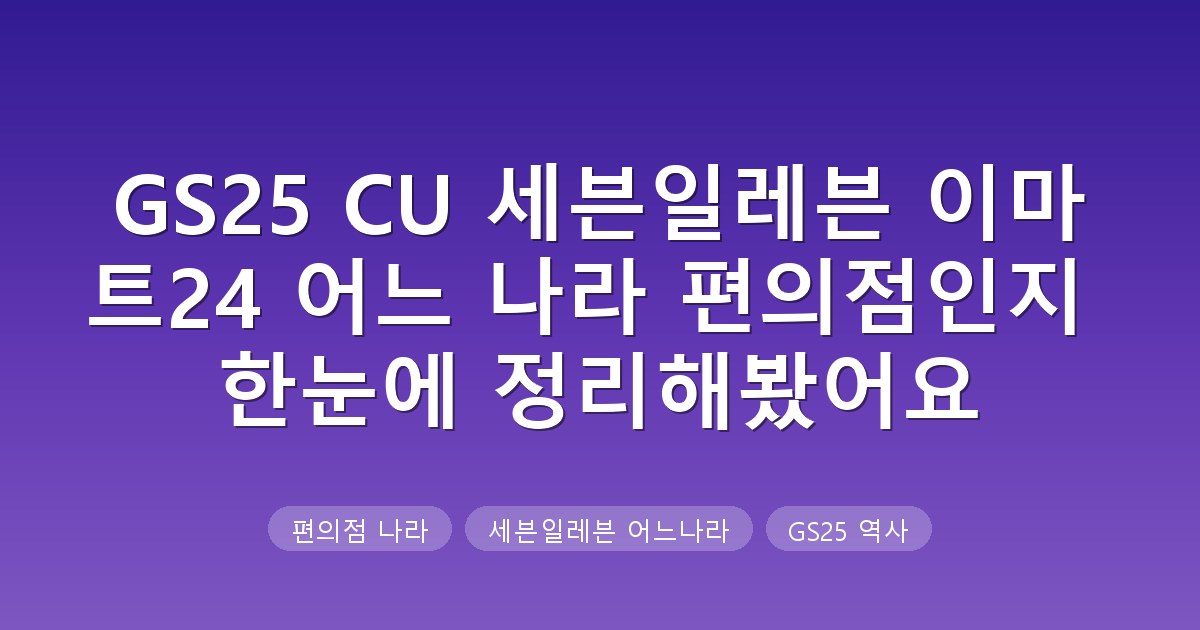 GS25 CU 세븐일레븐 이마트24 어느 나라 편의점인지 한눈에 정리해봤어요

편의점 나라

세븐일레븐 어느나라

GS25 역사